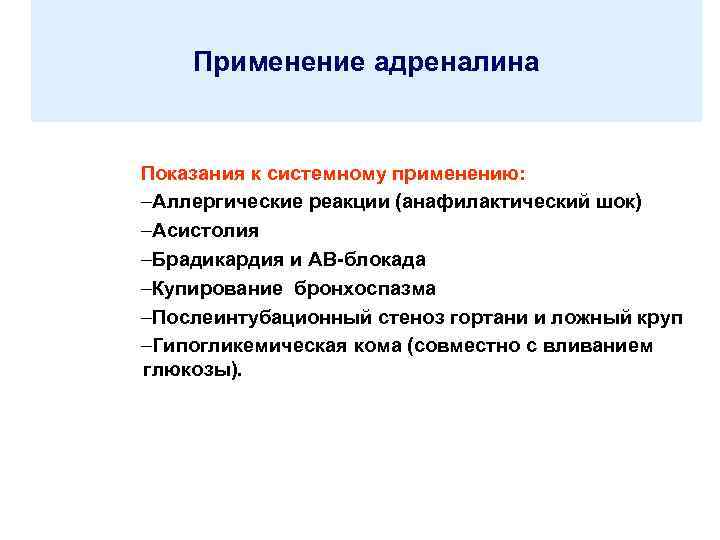 Применение адреналина

Показания к системному применению:
–Аллергические реакции (анафилактический шок)
–Асистолия
–Брадикардия и АВ-блокада
–Купирование бронхоспазма
–Послеинтубационный стеноз гортани и ложный круп
–Гипогликемическая кома (совместно с вливанием глюкозы).